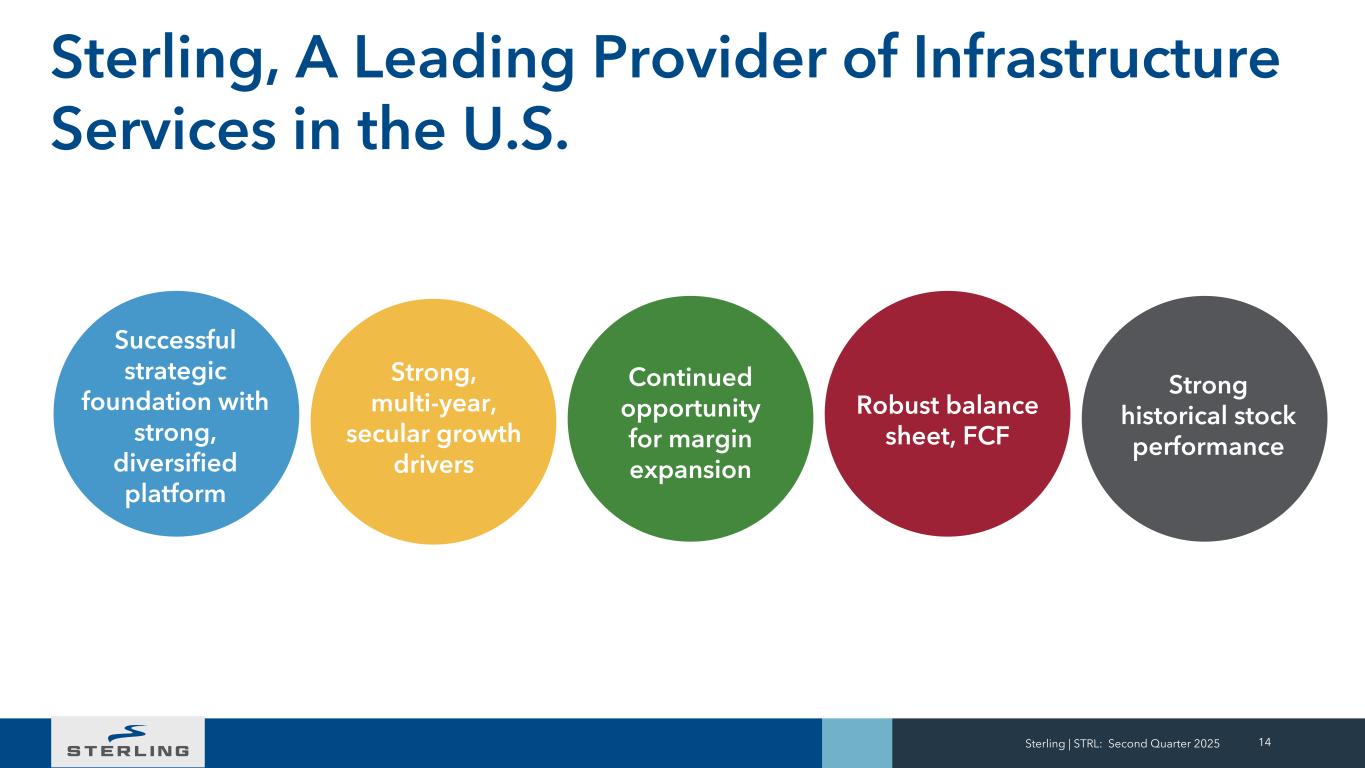 Sterling, A Leading Provider of Infrastructure Services in the U.S.

Successful strategic foundation with strong, diversified platform

Strong, multi-year, secular growth drivers

Continued opportunity for margin expansion

Robust balance sheet, FCF

Strong historical stock performance

STERLING

Sterling | STRL: Second Quarter 2025 14